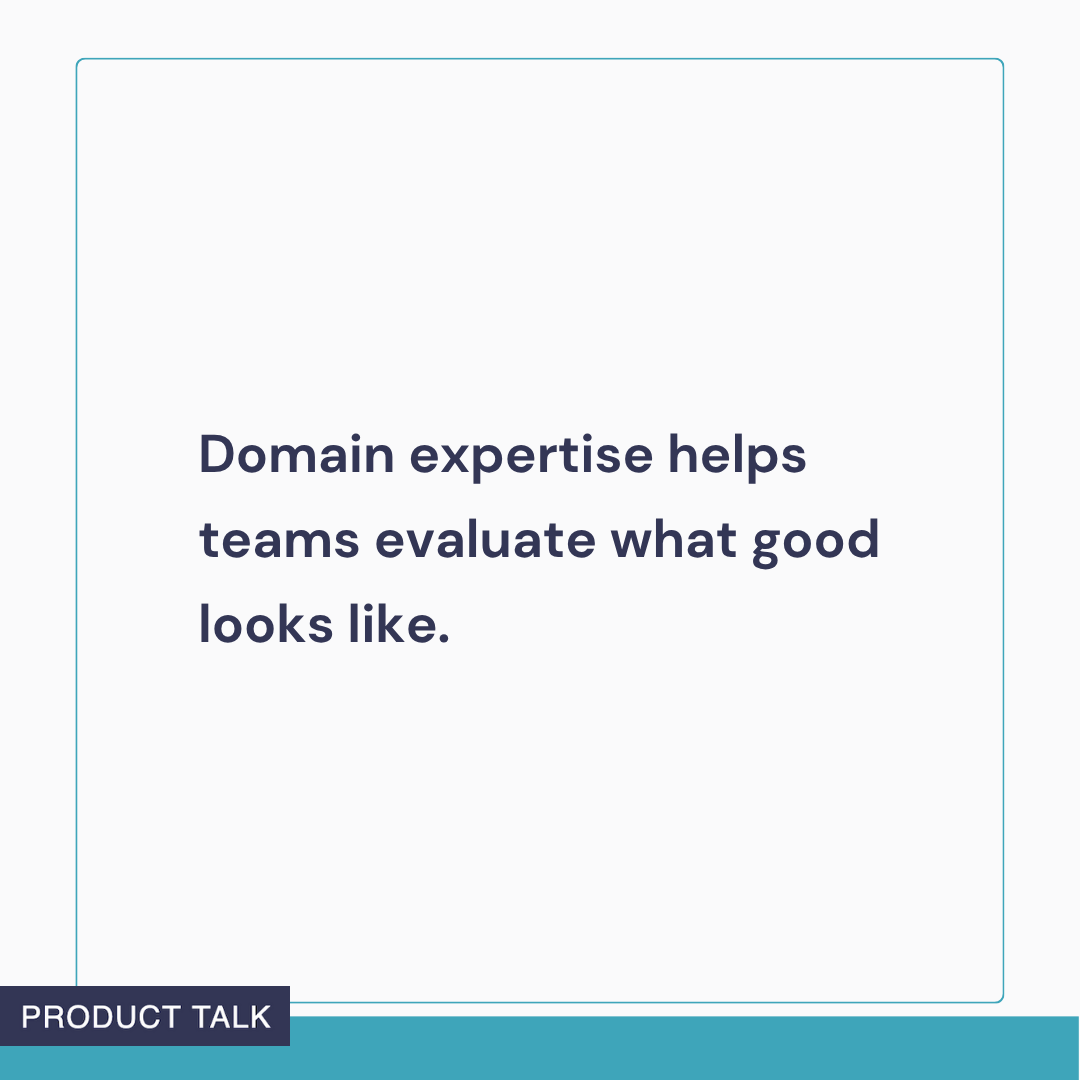 Domain expertise helps teams evaluate what good looks like.

PRODUCT TALK